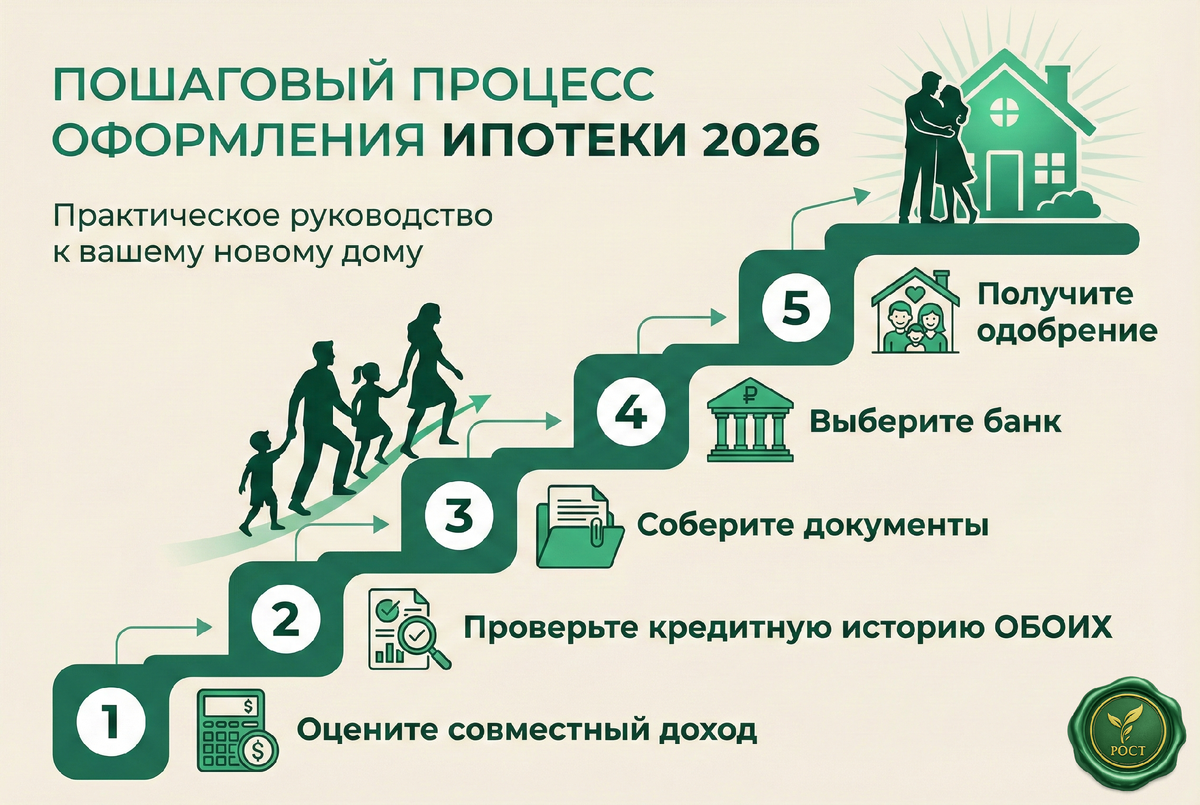 ПОШАГОВЫЙ ПРОЦЕСС ОФОРМЛЕНИЯ ИПОТЕКИ 2026

Практическое руководство к вашему новому дому

5 Получите одобрение

4 Выберите банк

3 Соберите документы

2 Проверьте кредитную историю ОБОИХ

1 Оцените совместный доход

РОСТ